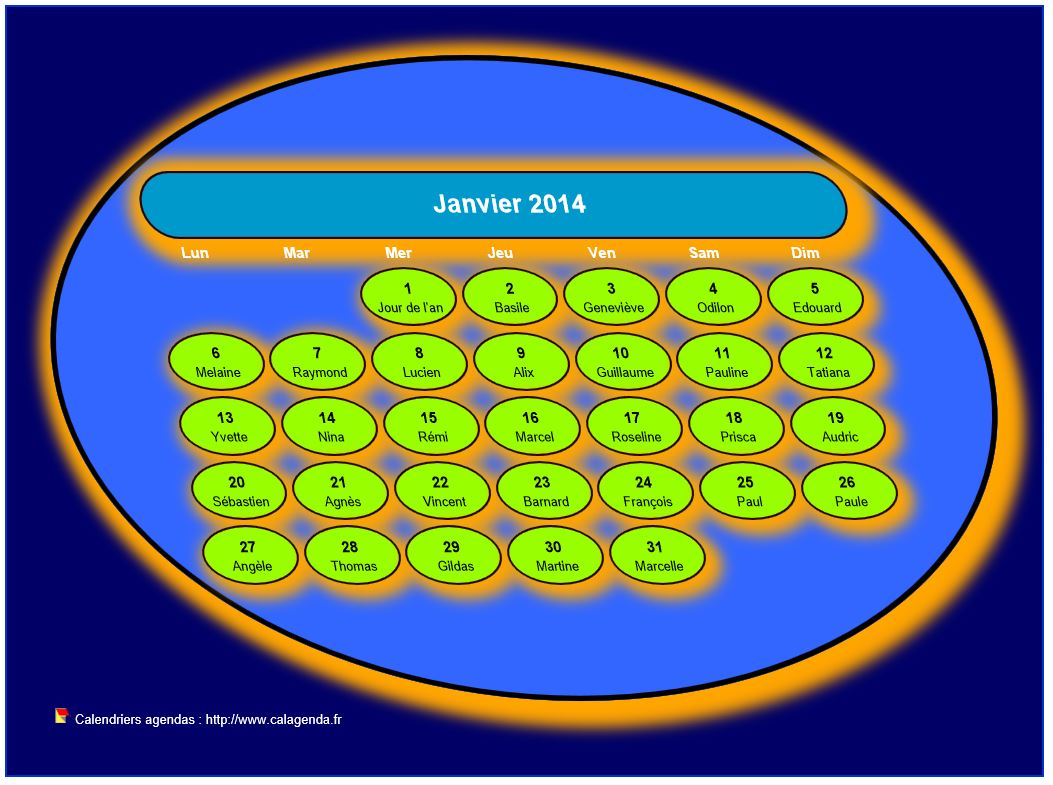 Janvier 2014

| Lun | Mar | Mer | Jeu | Ven | Sam | Dim |
|---|---|---|---|---|---|---|
| | | 1 Jour de l'an | 2 Basile | 3 Geneviève | 4 Odilon | 5 Edouard |
| 6 Melaine | 7 Raymond | 8 Lucien | 9 Alix | 10 Guillaume | 11 Pauline | 12 Tatiana |
| 13 Yvette | 14 Nina | 15 Rémi | 16 Marcel | 17 Roseline | 18 Prisca | 19 Audric |
| 20 Sébastien | 21 Agnès | 22 Vincent | 23 Barnard | 24 François | 25 Paul | 26 Paule |
| 27 Angèle | 28 Thomas | 29 Gildas | 30 Martine | 31 Marcelle | | |

Calendriers agendas : http://www.calagenda.fr